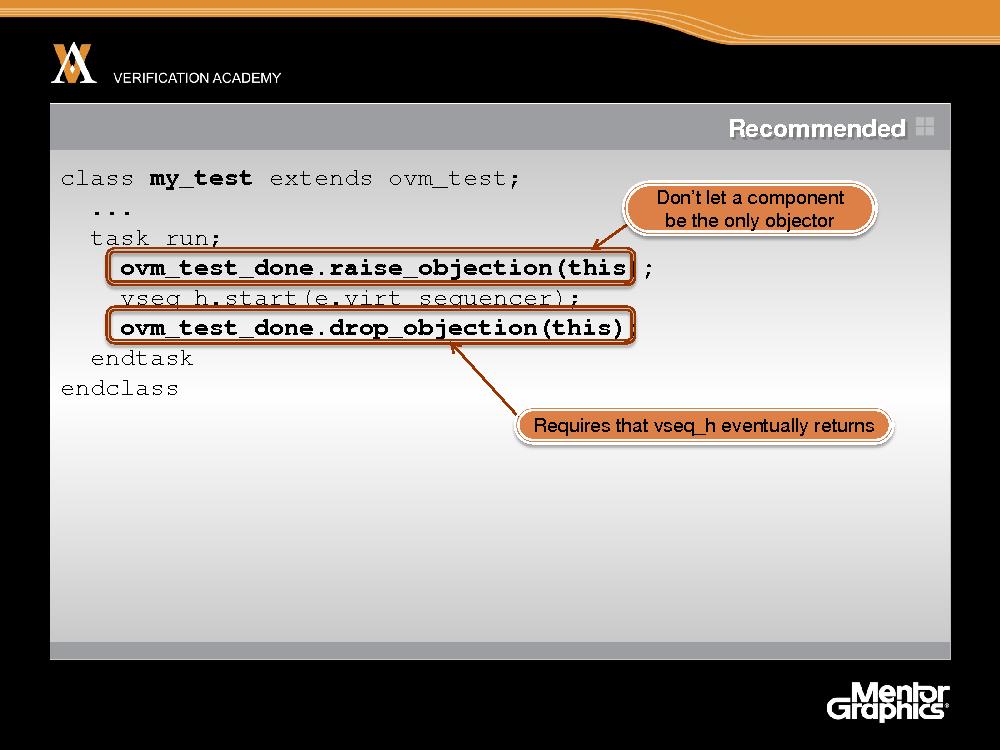 VERIFICATION ACADEMY

Recommended

class my_test extends ovm_test;
  ...
  task run;
    ovm_test_done.raise_objection(this);
    vseq_h.start(e.virt_sequencer);
    ovm_test_done.drop_objection(this);
  endtask
endclass

Don't let a component be the only objector

Requires that vseq_h eventually returns

Mentor Graphics